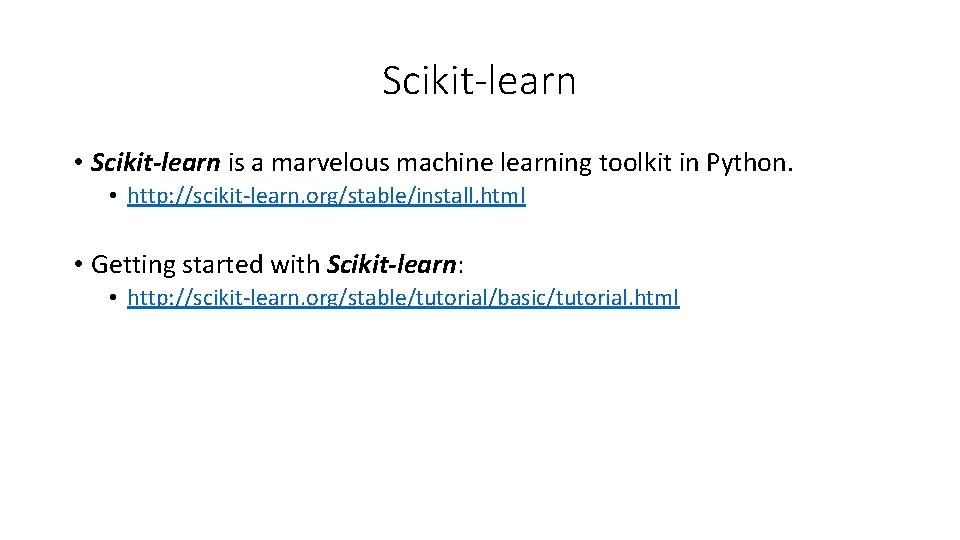 Scikit-learn

• Scikit-learn is a marvelous machine learning toolkit in Python.
  • http://scikit-learn.org/stable/install.html

• Getting started with Scikit-learn:
  • http://scikit-learn.org/stable/tutorial/basic/tutorial.html